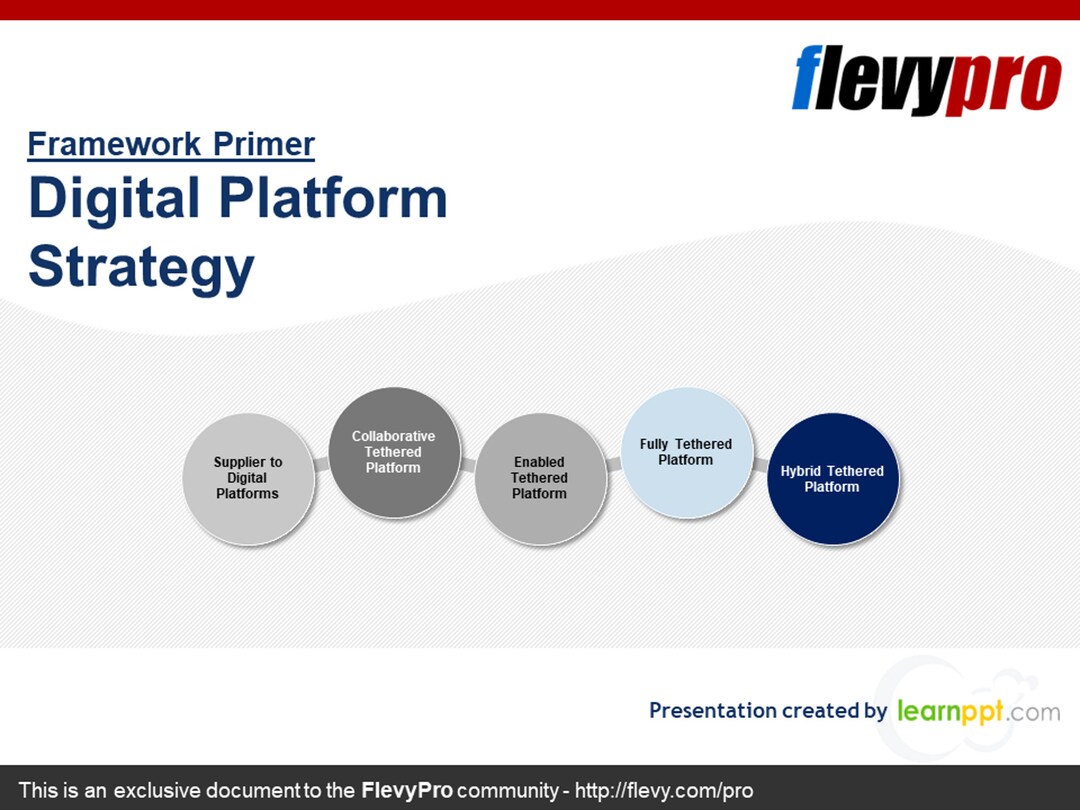 flevypro

Framework Primer
Digital Platform Strategy

Supplier to Digital Platforms

Collaborative Tethered Platform

Enabled Tethered Platform

Fully Tethered Platform

Hybrid Tethered Platform

Presentation created by learnppt.com

This is an exclusive document to the FlevyPro community - http://flevy.com/pro